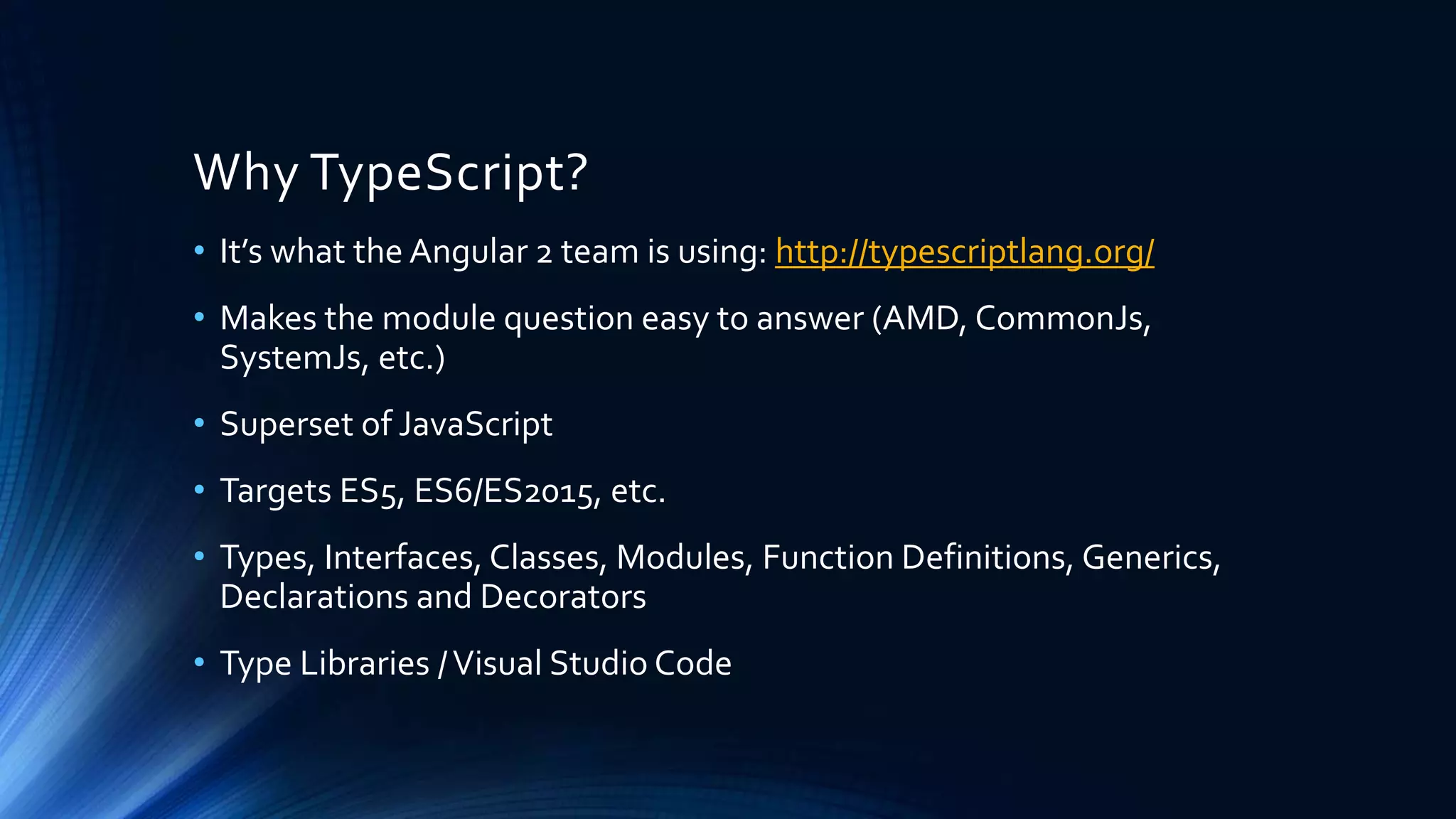 Why TypeScript?

• It's what the Angular 2 team is using: http://typescriptlang.org/

• Makes the module question easy to answer (AMD, CommonJs, SystemJs, etc.)

• Superset of JavaScript

• Targets ES5, ES6/ES2015, etc.

• Types, Interfaces, Classes, Modules, Function Definitions, Generics, Declarations and Decorators

• Type Libraries / Visual Studio Code